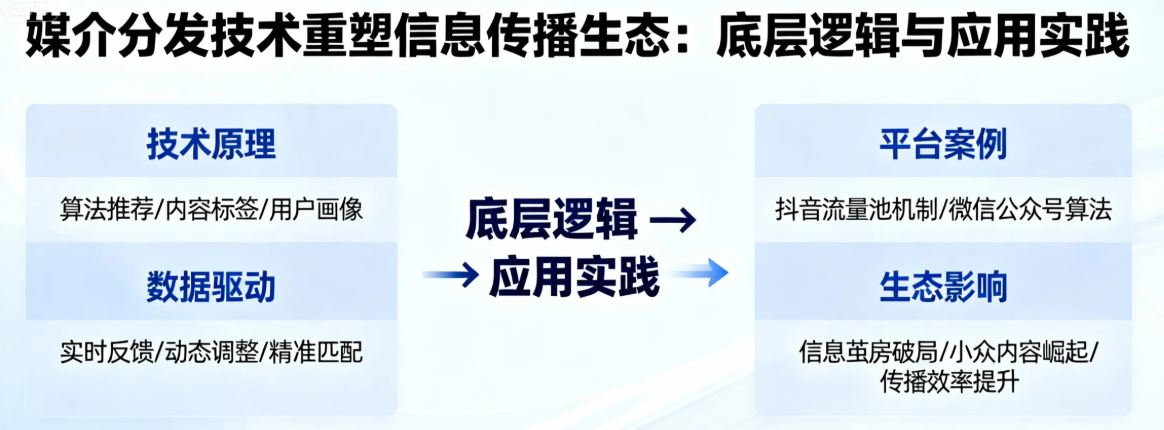 媒介分发技术重塑信息传播生态：底层逻辑与应用实践

技术原理

算法推荐/内容标签/用户画像

数据驱动

实时反馈/动态调整/精准匹配

底层逻辑 →

→ 应用实践

平台案例

抖音流量池机制/微信公众号算法

生态影响

信息茧房破局/小众内容崛起/传播效率提升